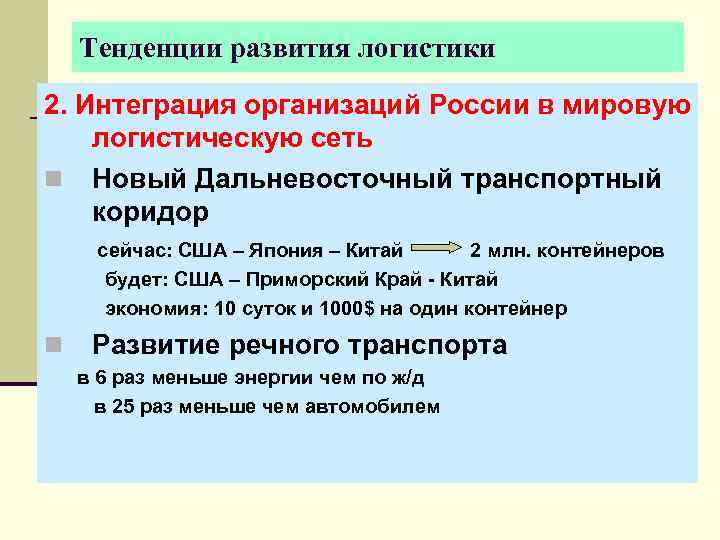 Тенденции развития логистики

2. Интеграция организаций России в мировую логистическую сеть

Новый Дальневосточный транспортный коридор

сейчас: США – Япония – Китай 2 млн. контейнеров

будет: США – Приморский Край - Китай

экономия: 10 суток и 1000$ на один контейнер

Развитие речного транспорта

в 6 раз меньше энергии чем по ж/д

в 25 раз меньше чем автомобилем